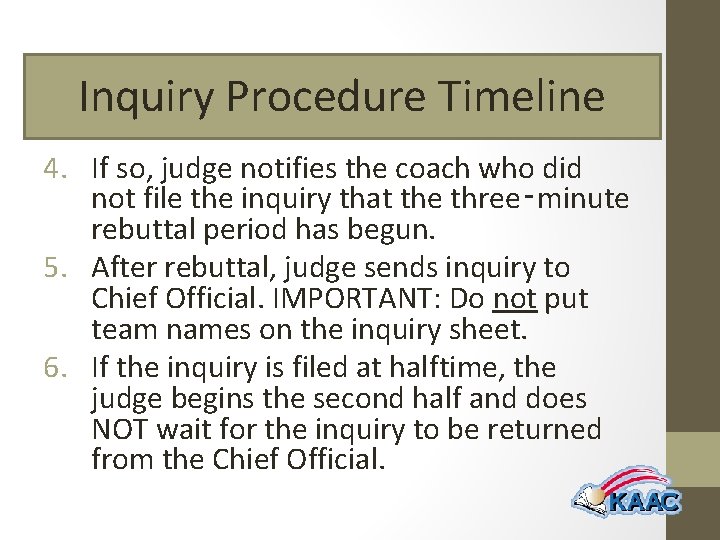 Inquiry Procedure Timeline

4. If so, judge notifies the coach who did not file the inquiry that the three-minute rebuttal period has begun.

5. After rebuttal, judge sends inquiry to Chief Official. IMPORTANT: Do not put team names on the inquiry sheet.

6. If the inquiry is filed at halftime, the judge begins the second half and does NOT wait for the inquiry to be returned from the Chief Official.

KAAC